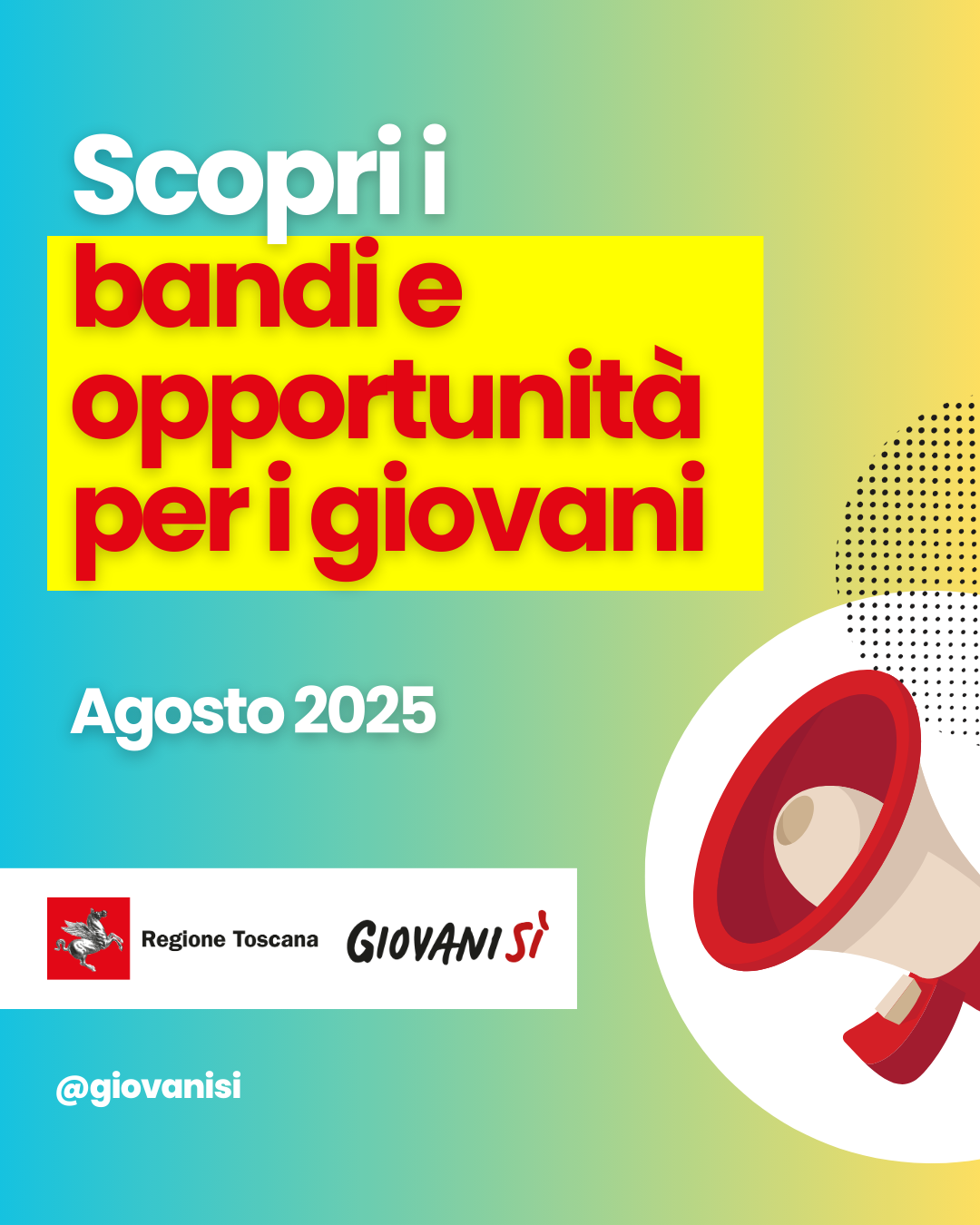 Scopri i
bandi e opportunità per i giovani

Agosto 2025

Regione Toscana GIOVANISÌ

@giovanisi